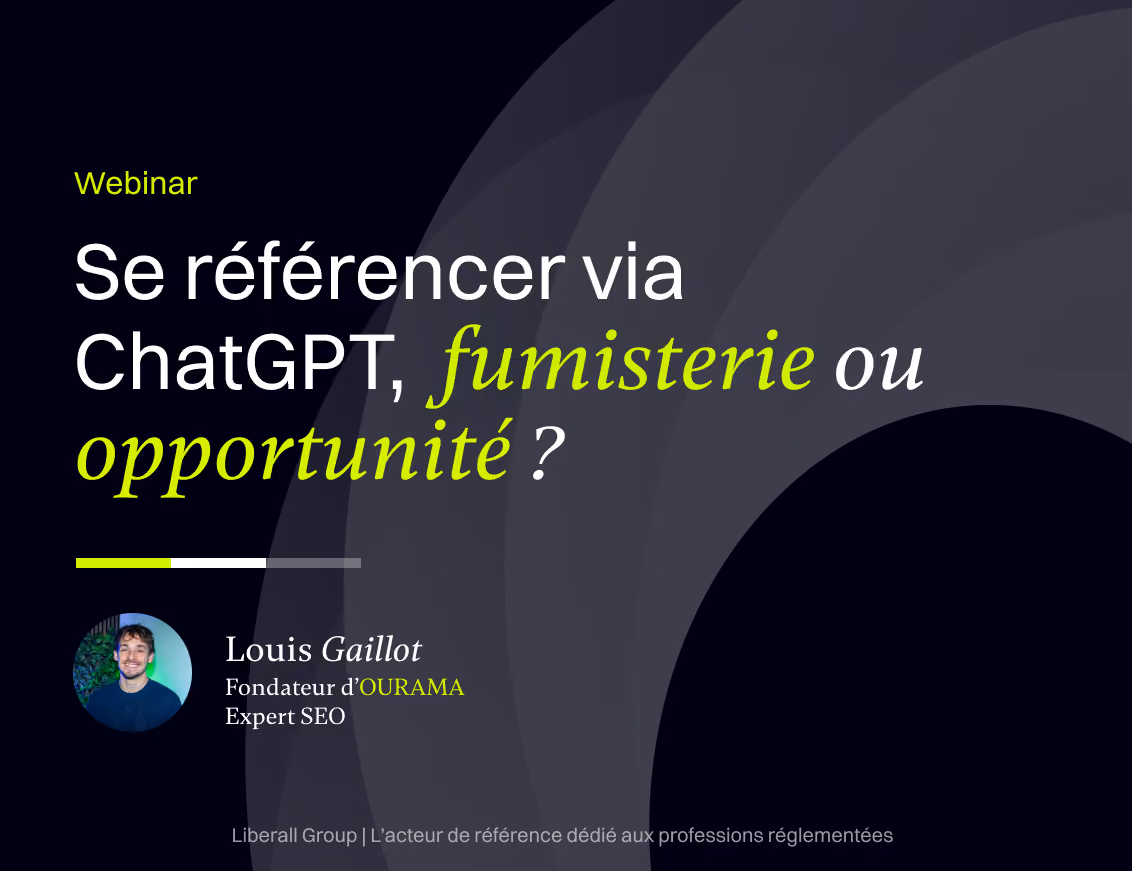 Webinar

Se référencer via ChatGPT, fumisterie ou opportunité ?

Louis Gaillot
Fondateur d'OURAMA
Expert SEO

Liberall Group | L'acteur de référence dédié aux professions réglementées